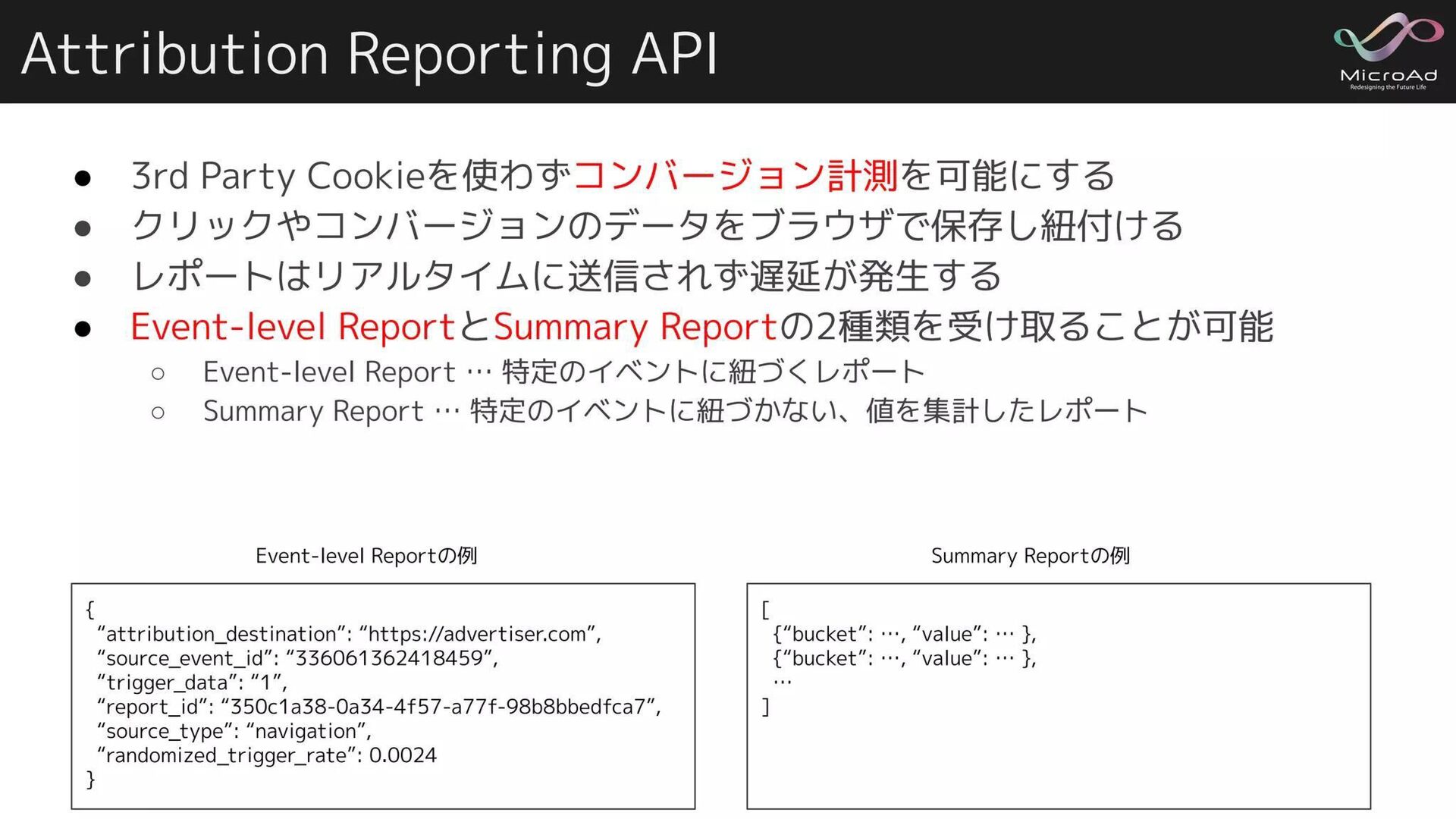 Attribution Reporting API

MicroAd
Redesigning the Future Life

● 3rd Party Cookieを使わずコンバージョン計測を可能にする
● クリックやコンバージョンのデータをブラウザで保存し紐付ける
● レポートはリアルタイムに送信されず遅延が発生する
● Event-level ReportとSummary Reportの2種類を受け取ることが可能
○ Event-level Report … 特定のイベントに紐づくレポート
○ Summary Report … 特定のイベントに紐づかない、値を集計したレポート

Event-level Reportの例

{
“attribution_destination”: “https://advertiser.com”,
“source_event_id”: “336061362418459”,
“trigger_data”: “1”,
“report_id”: “350c1a38-0a34-4f57-a77f-98b8bbedfca7”,
“source_type”: “navigation”,
“randomized_trigger_rate”: 0.0024
}

Summary Reportの例

[
{“bucket”: …, “value”: … },
{“bucket”: …, “value”: … },
…
]